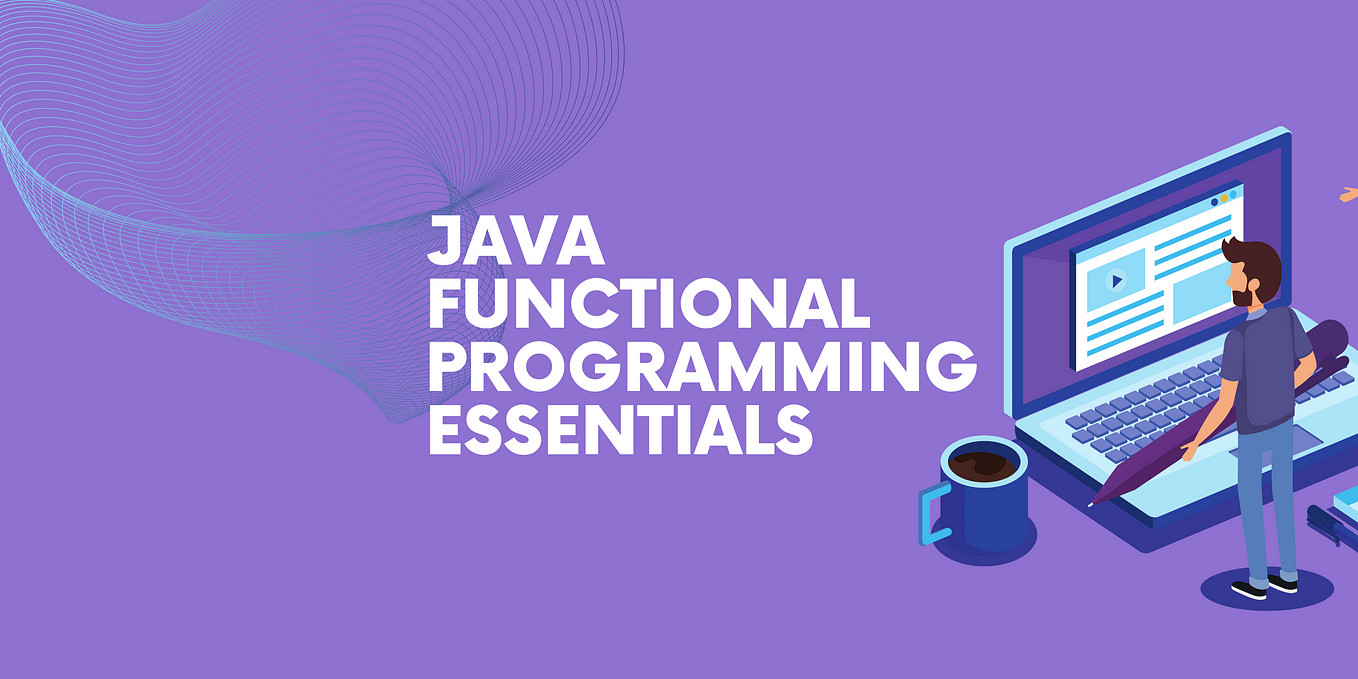 JAVA FUNCTIONAL PROGRAMMING ESSENTIALS